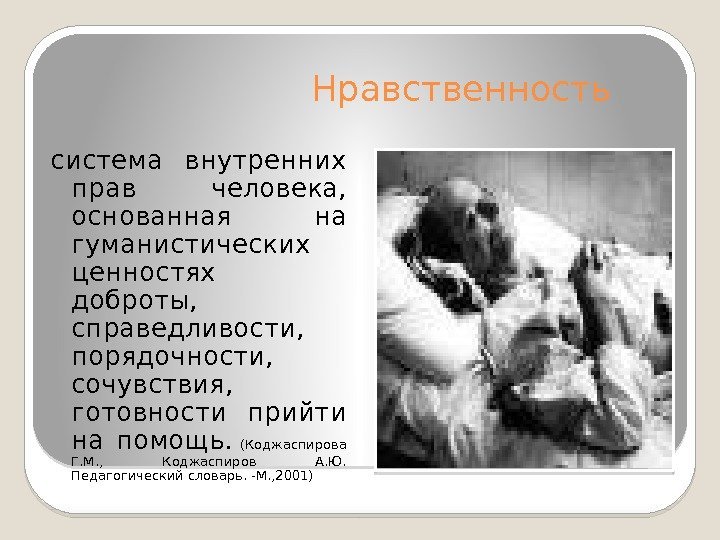 Нравственность

система внутренних прав человека, основанная на гуманистических ценностях доброты, справедливости, порядочности, сочувствия, готовности прийти на помощь. (Коджаспирова Г.М., Коджаспиров А.Ю. Педагогический словарь. -М.,2001)